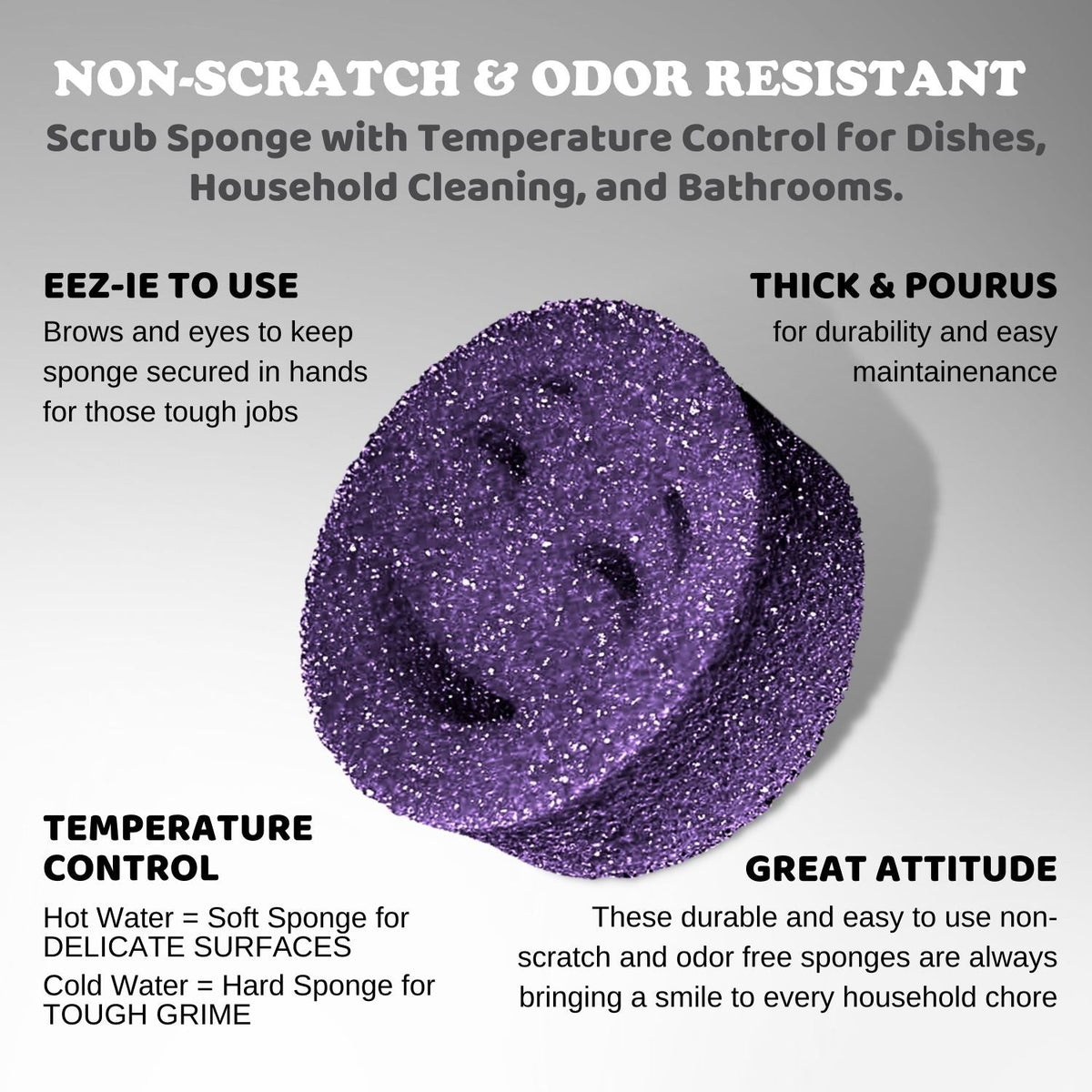 NON-SCRATCH & ODOR RESISTANT

Scrub Sponge with Temperature Control for Dishes, Household Cleaning, and Bathrooms.

EEZ-IE TO USE

Brows and eyes to keep sponge secured in hands for those tough jobs

THICK & POURUS

for durability and easy maintainenance

TEMPERATURE CONTROL

Hot Water = Soft Sponge for DELICATE SURFACES

Cold Water = Hard Sponge for TOUGH GRIME

GREAT ATTITUDE

These durable and easy to use non-scratch and odor free sponges are always bringing a smile to every household chore